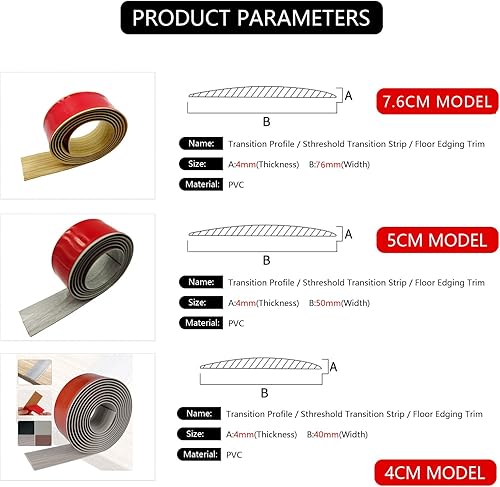 PRODUCT PARAMETERS

A
B
7.6CM MODEL

Name: Transition Profile / Sthreshold Transition Strip / Floor Edging Trim
Size: A:4mm(Thickness) B:76mm(Width)
Material: PVC

A
B
5CM MODEL

Name: Transition Profile / Sthreshold Transition Strip / Floor Edging Trim
Size: A:4mm(Thickness) B:50mm(Width)
Material: PVC

A
B

Name: Transition Profile / Sthreshold Transition Strip / Floor Edging Trim
Size: A:4mm(Thickness) B:40mm(Width)
Material: PVC

4CM MODEL